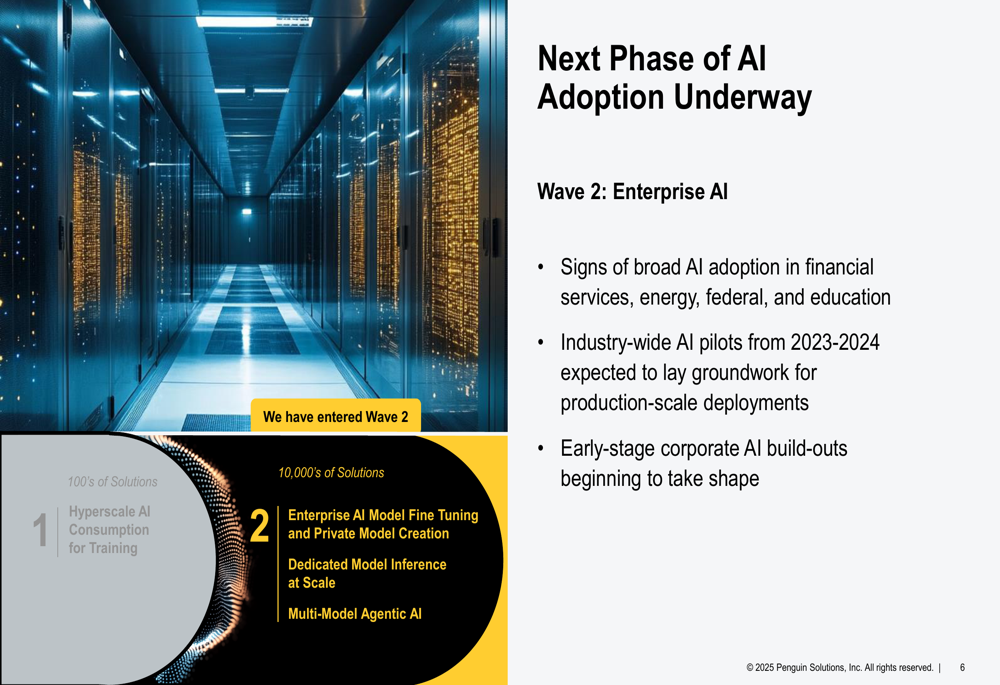 We have entered Wave 2

100's of Solutions

1 Hyperscale AI Consumption for Training

10,000's of Solutions

2 Enterprise AI Model Fine Tuning and Private Model Creation

Dedicated Model Inference at Scale

Multi-Model Agentic AI

Next Phase of AI Adoption Underway

Wave 2: Enterprise AI

• Signs of broad AI adoption in financial services, energy, federal, and education

• Industry-wide AI pilots from 2023-2024 expected to lay groundwork for production-scale deployments

• Early-stage corporate AI build-outs beginning to take shape

© 2025 Penguin Solutions, Inc. All rights reserved. | 6